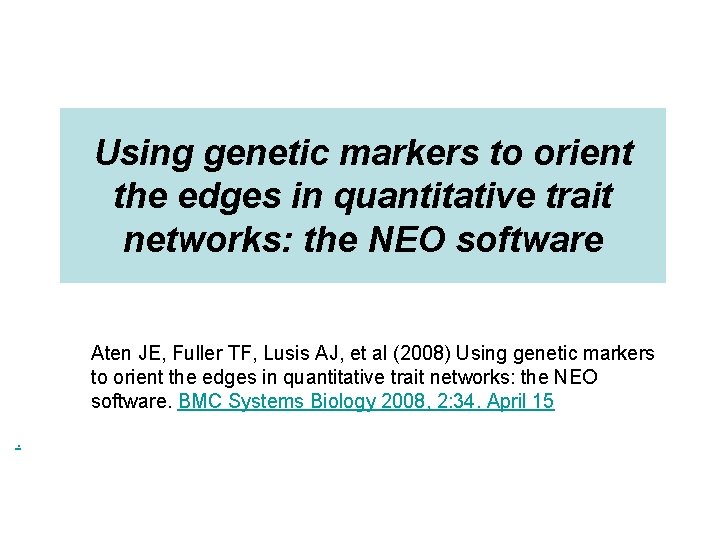 Using genetic markers to orient the edges in quantitative trait networks: the NEO software

Aten JE, Fuller TF, Lusis AJ, et al (2008) Using genetic markers to orient the edges in quantitative trait networks: the NEO software. BMC Systems Biology 2008, 2:34. April 15

.